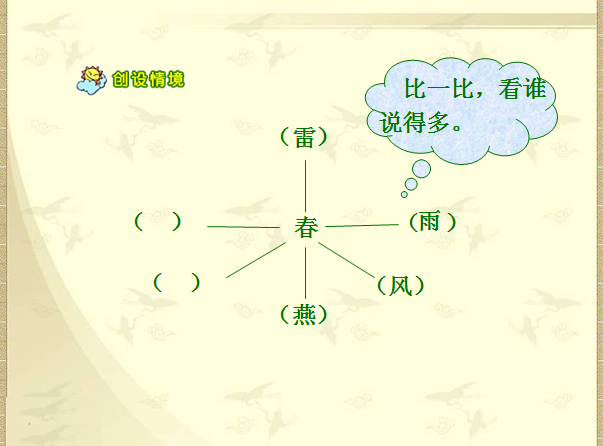 创设情境

比一比，看谁说得多。

（雷）

（ ）

春

（雨）

（ ）

（风）

（燕）